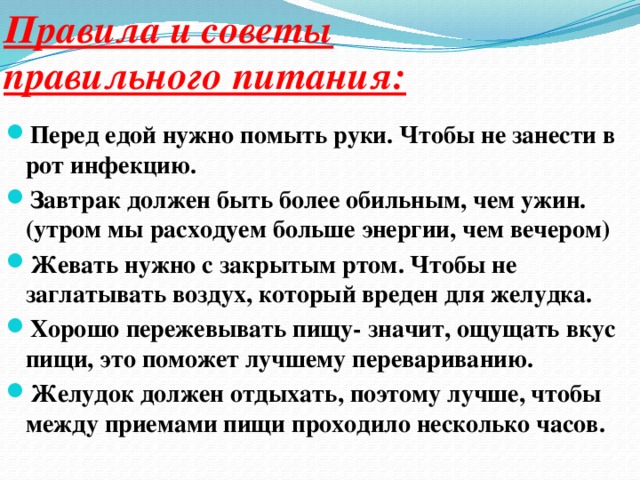 Правила и советы правильного питания:

Перед едой нужно помыть руки. Чтобы не занести в рот инфекцию.

Завтрак должен быть более обильным, чем ужин. (утром мы расходуем больше энергии, чем вечером)

Жевать нужно с закрытым ртом. Чтобы не заглатывать воздух, который вреден для желудка.

Хорошо пережевывать пищу- значит, ощущать вкус пищи, это поможет лучшему перевариванию.

Желудок должен отдыхать, поэтому лучше, чтобы между приемами пищи проходило несколько часов.